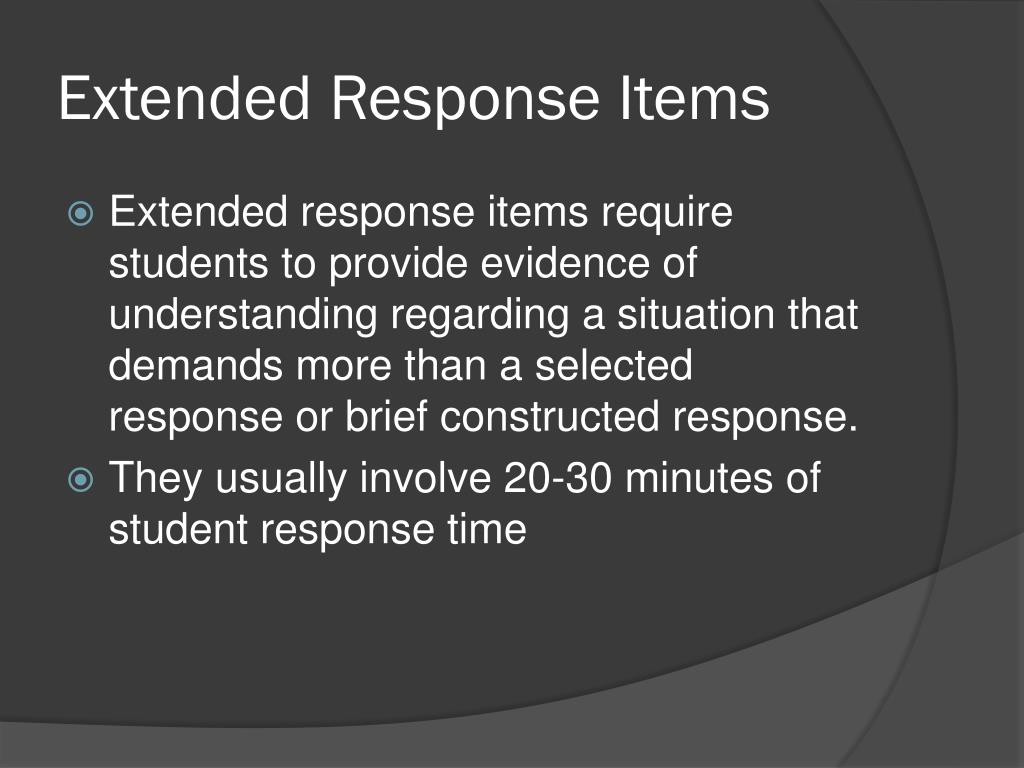 Extended Response Items

Extended response items require students to provide evidence of understanding regarding a situation that demands more than a selected response or brief constructed response.

They usually involve 20-30 minutes of student response time